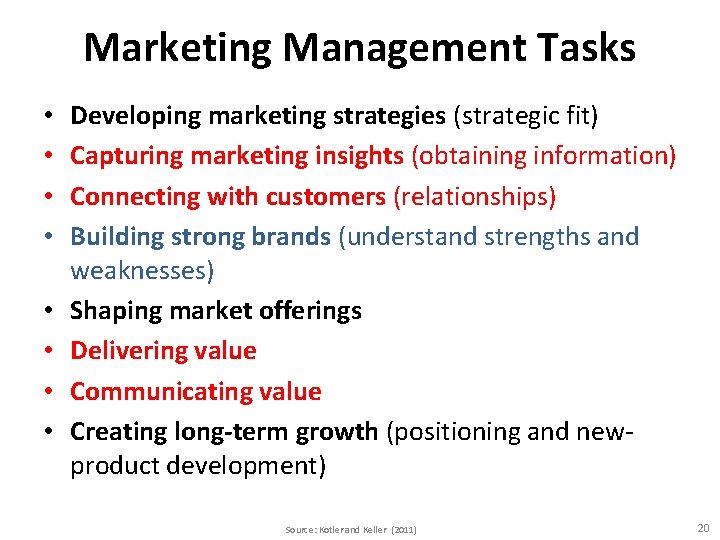 Marketing Management Tasks

• Developing marketing strategies (strategic fit)
• Capturing marketing insights (obtaining information)
• Connecting with customers (relationships)
• Building strong brands (understand strengths and weaknesses)
• Shaping market offerings
• Delivering value
• Communicating value
• Creating long-term growth (positioning and new-product development)

Source: Kotler and Keller (2011)

20